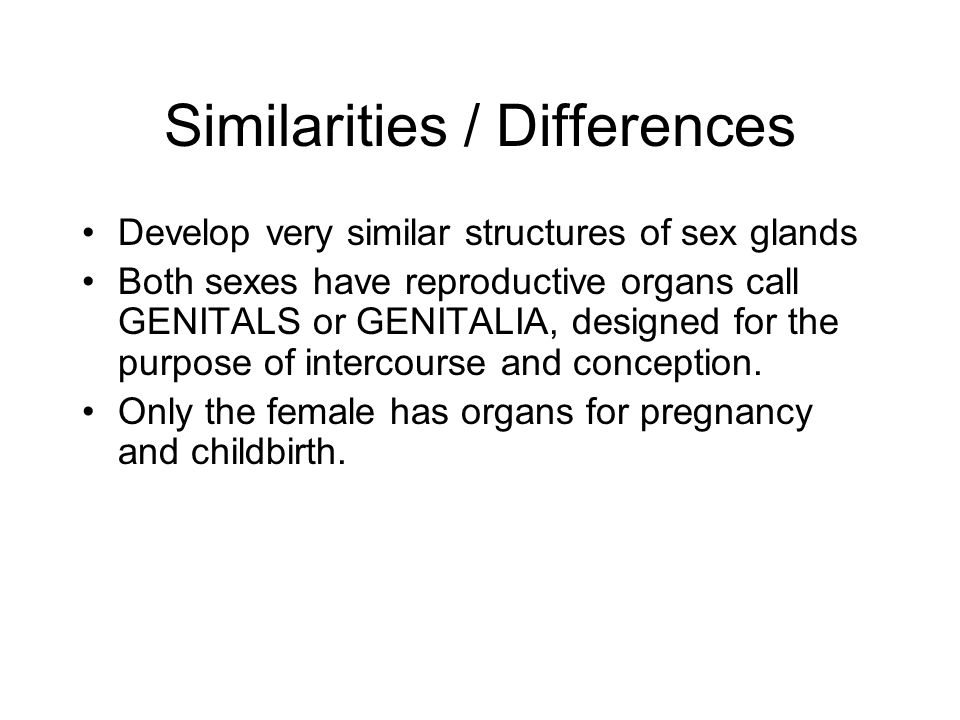 Similarities / Differences

• Develop very similar structures of sex glands
• Both sexes have reproductive organs call GENITALS or GENITALIA, designed for the purpose of intercourse and conception.
• Only the female has organs for pregnancy and childbirth.